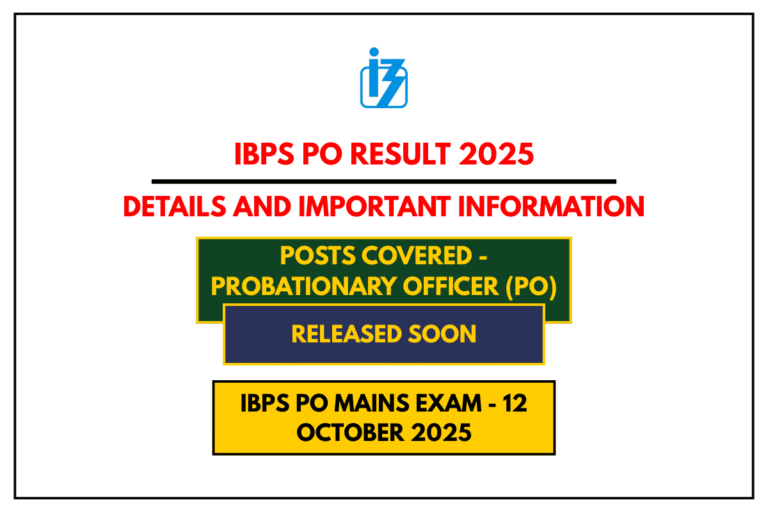 IBPS PO RESULT 2025

DETAILS AND IMPORTANT INFORMATION

POSTS COVERED - PROBATIONARY OFFICER (PO)

RELEASED SOON

IBPS PO MAINS EXAM - 12 OCTOBER 2025